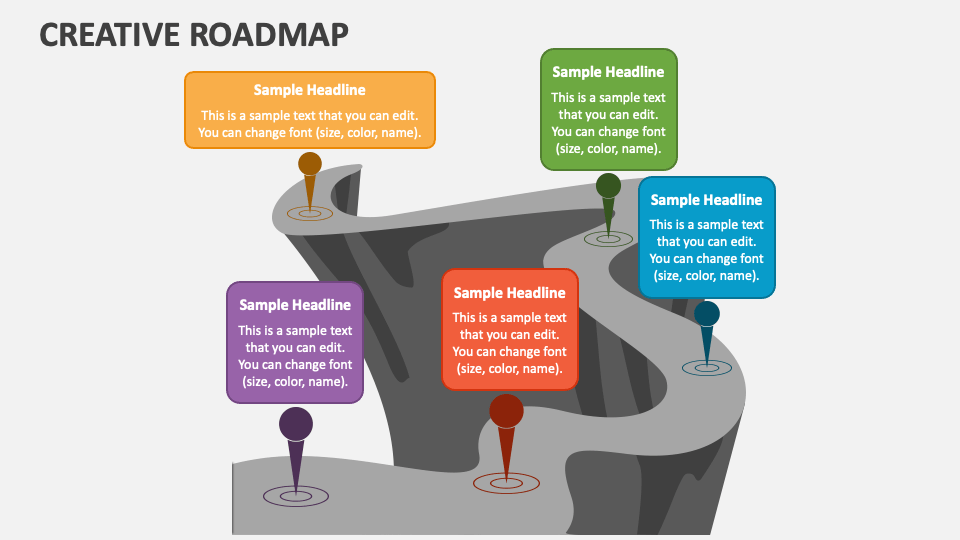 CREATIVE ROADMAP

Sample Headline
This is a sample text that you can edit. You can change font (size, color, name).

Sample Headline
This is a sample text that you can edit. You can change font (size, color, name).

Sample Headline
This is a sample text that you can edit. You can change font (size, color, name).

Sample Headline
This is a sample text that you can edit. You can change font (size, color, name).

Sample Headline
This is a sample text that you can edit. You can change font (size, color, name).